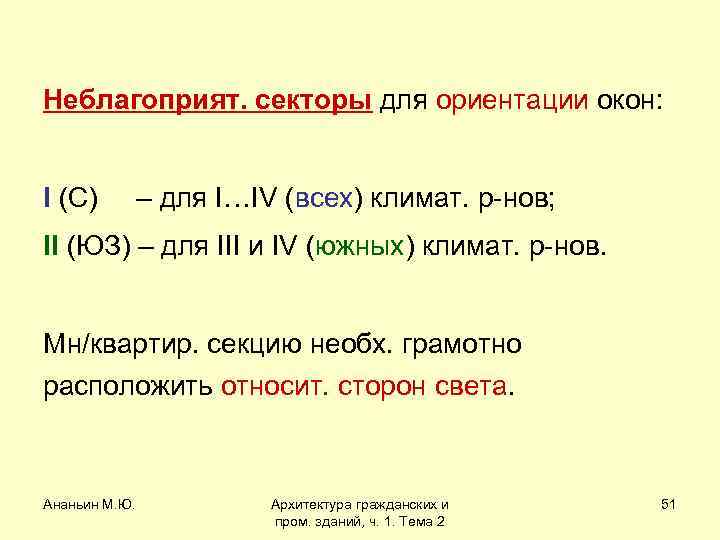 Неблагоприят. секторы для ориентации окон:

I (С) – для I…IV (всех) климат. р-нов;

II (ЮЗ) – для III и IV (южных) климат. р-нов.

Мн/квартир. секцию необх. грамотно расположить относит. сторон света.

Ананьин М.Ю.

Архитектура гражданских и пром. зданий, ч. 1. Тема 2

51